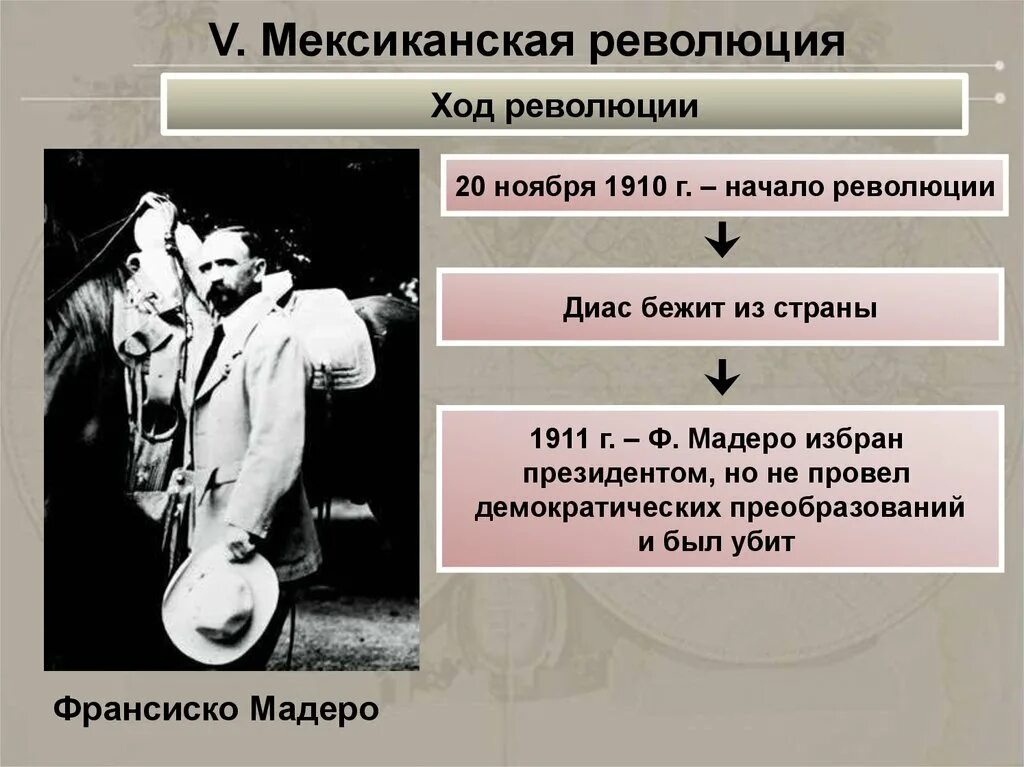 V. Мексиканская революция

Ход революции

20 ноября 1910 г. – начало революции

Диас бежит из страны

1911 г. – Ф. Мадеро избран президентом, но не провел демократических преобразований и был убит

Франсиско Мадеро